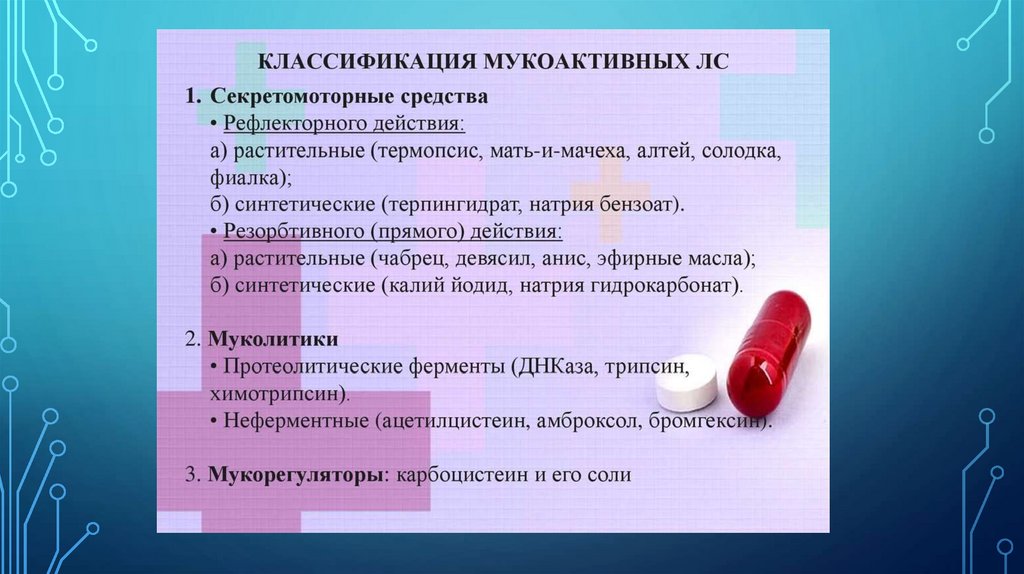 КЛАССИФИКАЦИЯ МУКОАКТИВНЫХ ЛС

1. Секретомоторные средства
• Рефлекторного действия:
а) растительные (термопсис, мать-и-мачеха, алтей, солодка, фиалка);
б) синтетические (терпингидрат, натрия бензоат).
• Резорбтивного (прямого) действия:
а) растительные (чабрец, девясил, анис, эфирные масла);
б) синтетические (калий йодид, натрия гидрокарбонат).

2. Муколитики
• Протеолитические ферменты (ДНКаза, трипсин, химотрипсин).
• Неферментные (ацетилцистеин, амброксол, бромгексин).

3. Мукорегуляторы: карбоцистеин и его соли